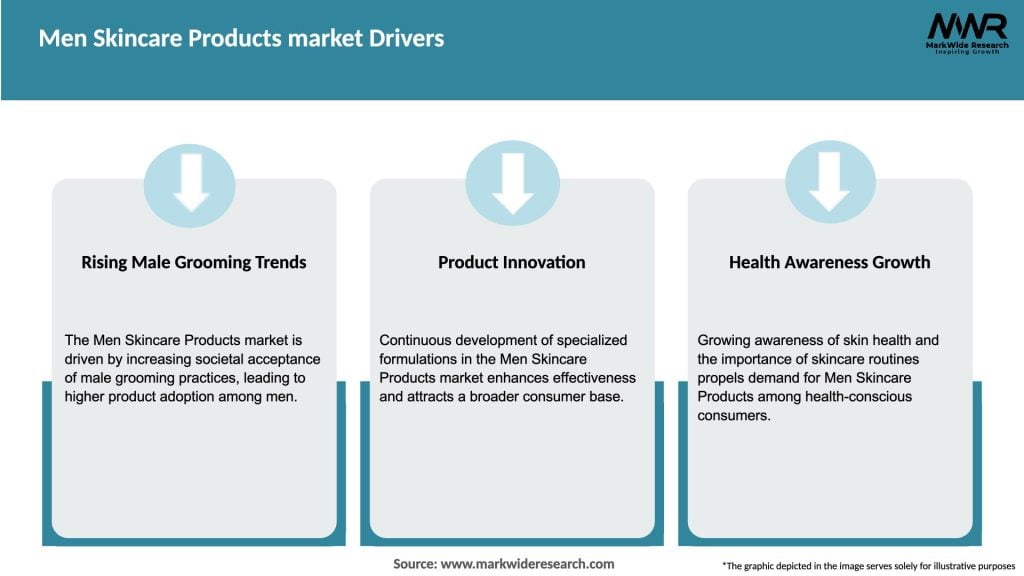 Men Skincare Products market Drivers

MWR
MarkWide Research
Inspiring Growth

Rising Male Grooming Trends

The Men Skincare Products market is driven by increasing societal acceptance of male grooming practices, leading to higher product adoption among men.

Product Innovation

Continuous development of specialized formulations in the Men Skincare Products market enhances effectiveness and attracts a broader consumer base.

Health Awareness Growth

Growing awareness of skin health and the importance of skincare routines propels demand for Men Skincare Products among health-conscious consumers.

Source: www.markwideresearch.com

*The graphic depicted in the image serves solely for illustrative purposes